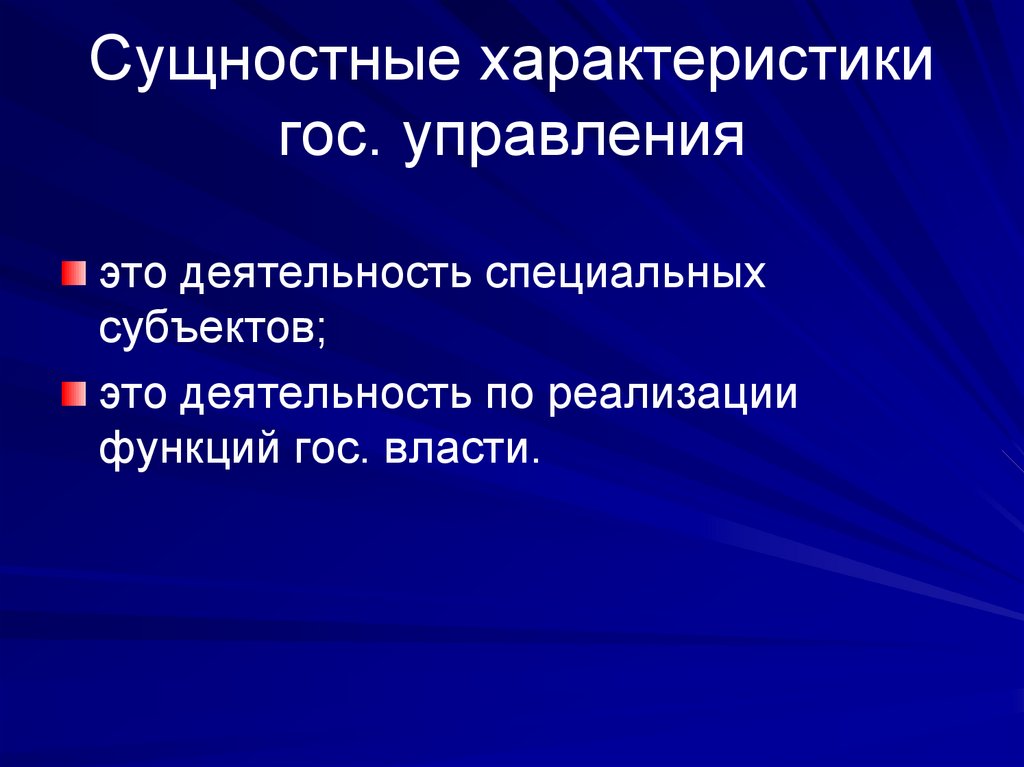 Сущностные характеристики гос. управления

это деятельность специальных субъектов;

это деятельность по реализации функций гос. власти.